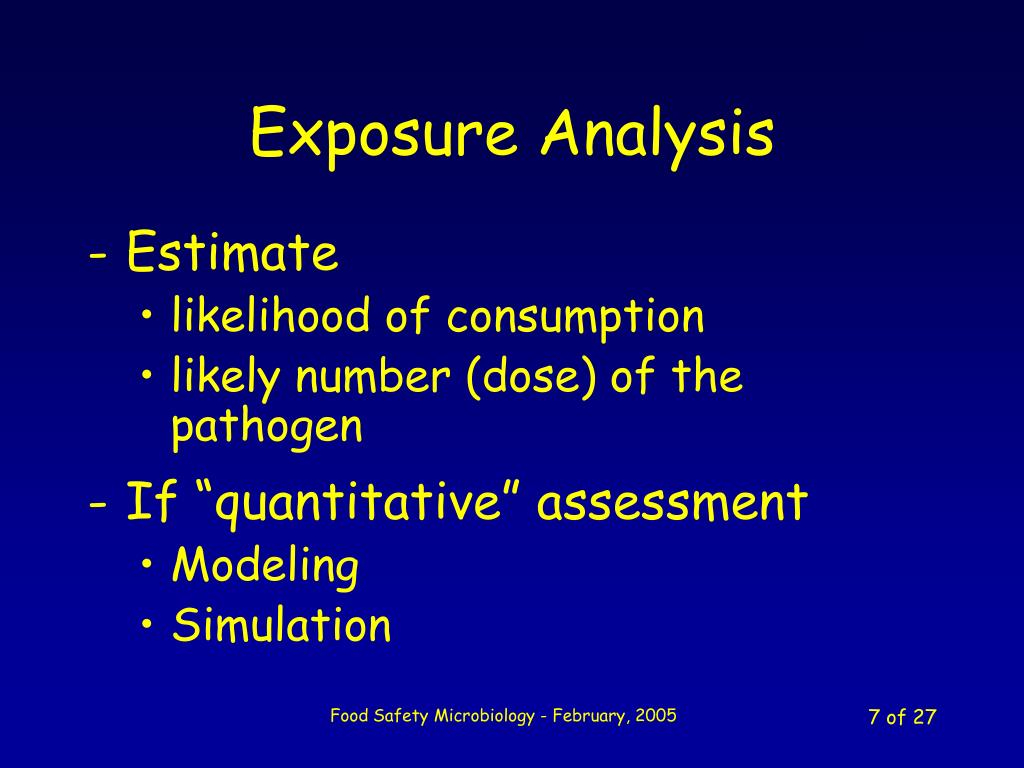 Exposure Analysis

- Estimate
  • likelihood of consumption
  • likely number (dose) of the pathogen
- If “quantitative” assessment
  • Modeling
  • Simulation

Food Safety Microbiology - February, 2005

7 of 27